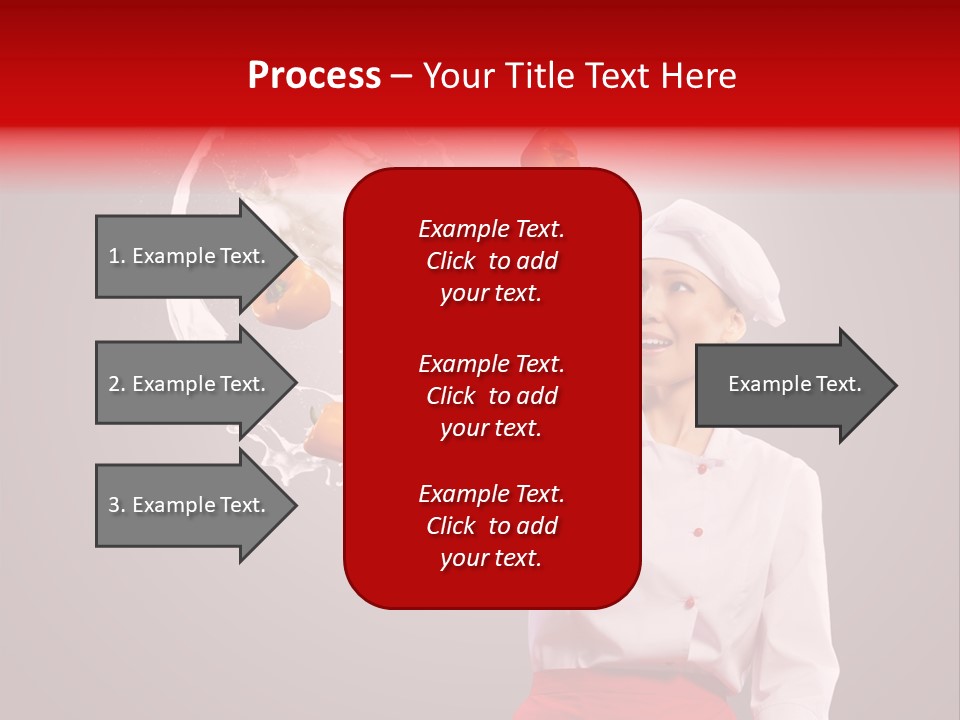 Process – Your Title Text Here

1. Example Text.

2. Example Text.

3. Example Text.

Example Text. Click to add your text.

Example Text. Click to add your text.

Example Text. Click to add your text.

Example Text.